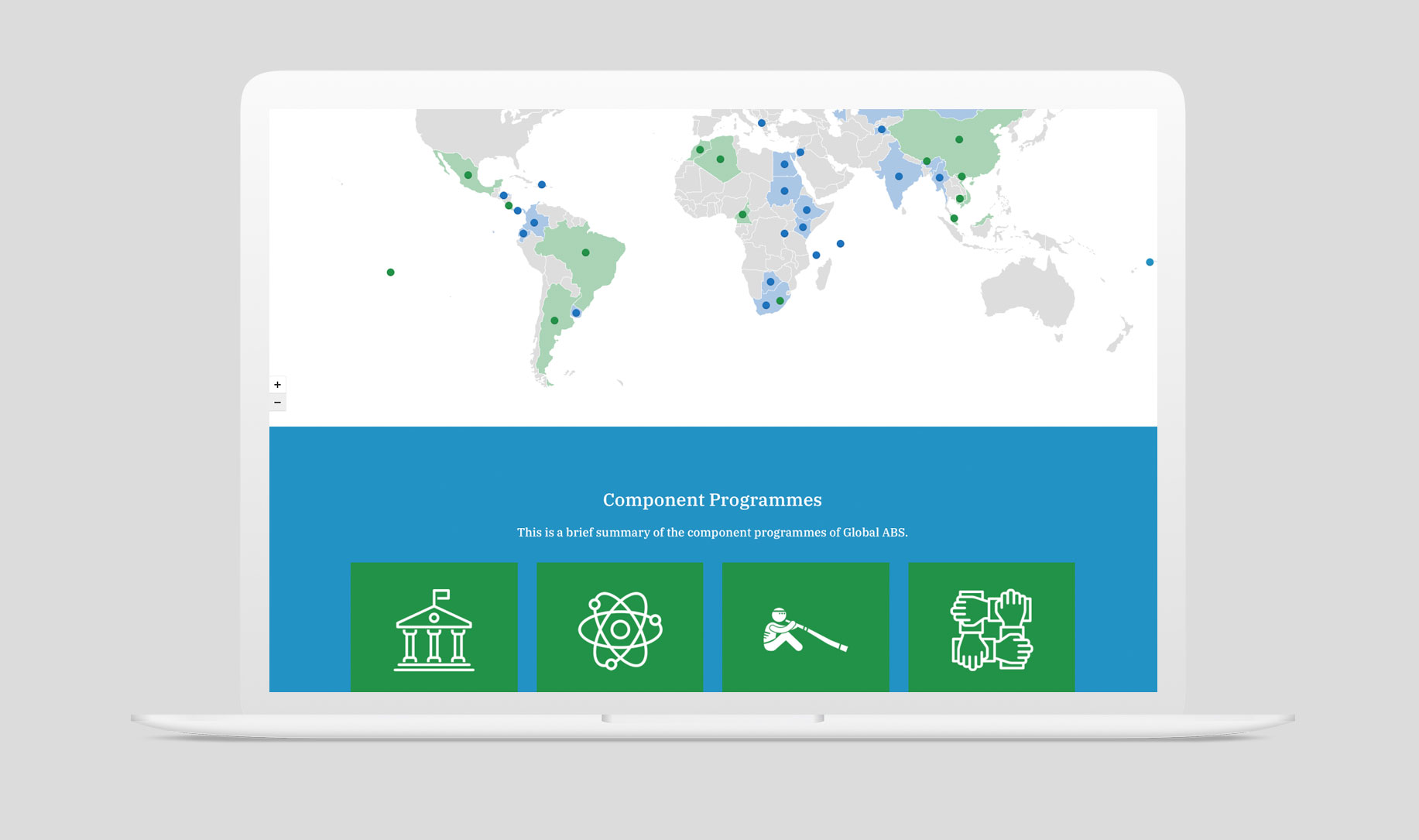 +
−

Component Programmes

This is a brief summary of the component programmes of Global ABS.